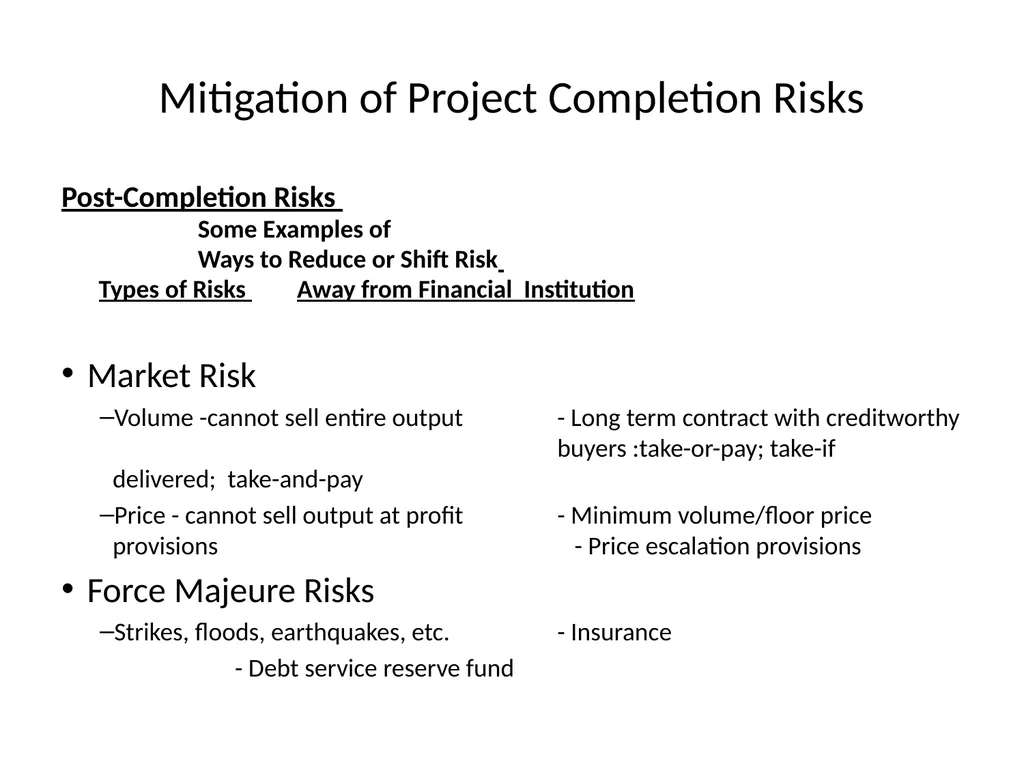 Mitigation of Project Completion Risks

Post-Completion Risks
Some Examples of
Ways to Reduce or Shift Risk
Types of Risks Away from Financial Institution

• Market Risk
–Volume -cannot sell entire output - Long term contract with creditworthy buyers :take-or-pay; take-if delivered; take-and-pay
–Price - cannot sell output at profit - Minimum volume/floor price provisions
- Price escalation provisions

• Force Majeure Risks
–Strikes, floods, earthquakes, etc. - Insurance
- Debt service reserve fund